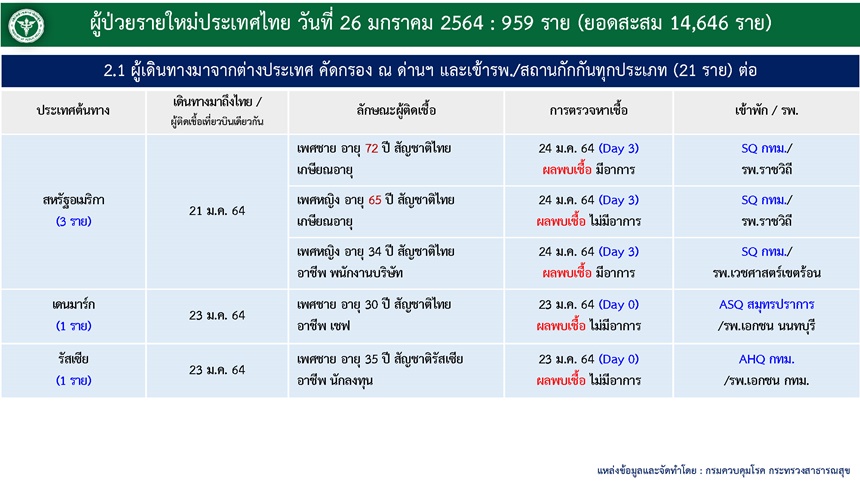 ผู้ป่วยรายใหม่ประเทศไทย วันที่ 26 มกราคม 2564 : 959 ราย (ยอดสะสม 14,646 ราย)

2.1 ผู้เดินทางมาจากต่างประเทศ คัดกรอง ณ ด่านฯ และเข้ารพ./สถานกักกันทุกประเภท (21 ราย) ต่อ

| ประเทศต้นทาง | เดินทางมาถึงไทย / ผู้ติดเชื้อเที่ยวบินเดียวกัน | ลักษณะผู้ติดเชื้อ | การตรวจหาเชื้อ | เข้าพัก / รพ. |
|---|---|---|---|---|
| สหรัฐอเมริกา (3 ราย) | 21 ม.ค. 64 | เพศชาย อายุ 72 ปี สัญชาติไทย เกษียณอายุ | 24 ม.ค. 64 (Day 3) ผลพบเชื้อ มีอาการ | SQ กทม./ รพ.ราชวิถี |
| | | เพศหญิง อายุ 65 ปี สัญชาติไทย เกษียณอายุ | 24 ม.ค. 64 (Day 3) ผลพบเชื้อ ไม่มีอาการ | SQ กทม./ รพ.ราชวิถี |
| | | เพศหญิง อายุ 34 ปี สัญชาติไทย อาชีพ พนักงานบริษัท | 24 ม.ค. 64 (Day 3) ผลพบเชื้อ มีอาการ | SQ กทม./ รพ.เวชศาสตร์เขตร้อน |
| เดนมาร์ก (1 ราย) | 23 ม.ค. 64 | เพศชาย อายุ 30 ปี สัญชาติไทย อาชีพ เชฟ | 23 ม.ค. 64 (Day 0) ผลพบเชื้อ ไม่มีอาการ | ASQ สมุทรปราการ /รพ.เอกชน นนทบุรี |
| รัสเซีย (1 ราย) | 23 ม.ค. 64 | เพศชาย อายุ 35 ปี สัญชาติรัสเซีย อาชีพ นักลงทุน | 23 ม.ค. 64 (Day 0) ผลพบเชื้อ ไม่มีอาการ | AHQ กทม. /รพ.เอกชน กทม. |

แหล่งข้อมูลและจัดทำโดย : กรมควบคุมโรค กระทรวงสาธารณสุข